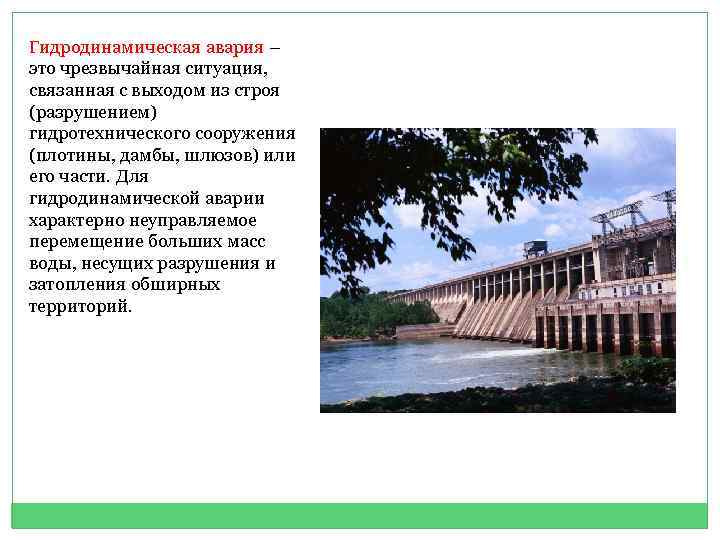 Гидродинамическая авария – это чрезвычайная ситуация, связанная с выходом из строя (разрушением) гидротехнического сооружения (плотины, дамбы, шлюзов) или его части. Для гидродинамической аварии характерно неуправляемое перемещение больших масс воды, несущих разрушения и затопления обширных территорий.